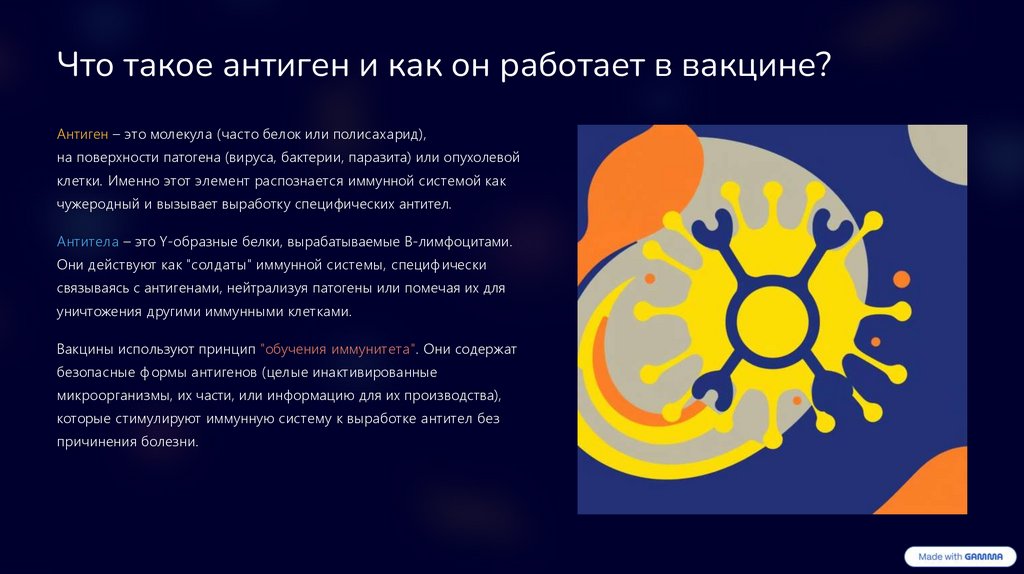 Что такое антиген и как он работает в вакцине?

Антиген – это молекула (часто белок или полисахарид), на поверхности патогена (вируса, бактерии, паразита) или опухолевой клетки. Именно этот элемент распознается иммунной системой как чужеродный и вызывает выработку специфических антител.

Антитела – это Y-образные белки, вырабатываемые B-лимфоцитами. Они действуют как "солдаты" иммунной системы, специфически связываясь с антигенами, нейтрализуя патогены или помечая их для уничтожения другими иммунными клетками.

Вакцины используют принцип "обучения иммунитета". Они содержат безопасные формы антигенов (целые инактивированные микроорганизмы, их части, или информацию для их производства), которые стимулируют иммунную систему к выработке антител без причинения болезни.

Made with GAMMA